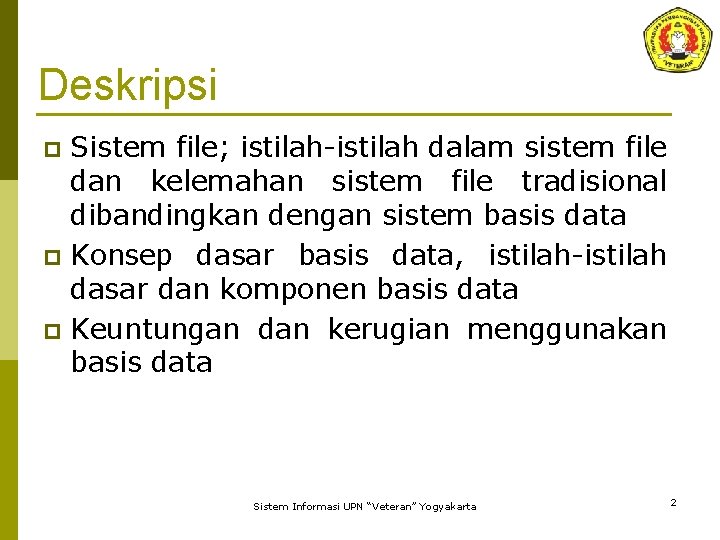 Deskripsi

Sistem file; istilah-istilah dalam sistem file dan kelemahan sistem file tradisional dibandingkan dengan sistem basis data

Konsep dasar basis data, istilah-istilah dasar dan komponen basis data

Keuntungan dan kerugian menggunakan basis data

Sistem Informasi UPN "Veteran" Yogyakarta

2